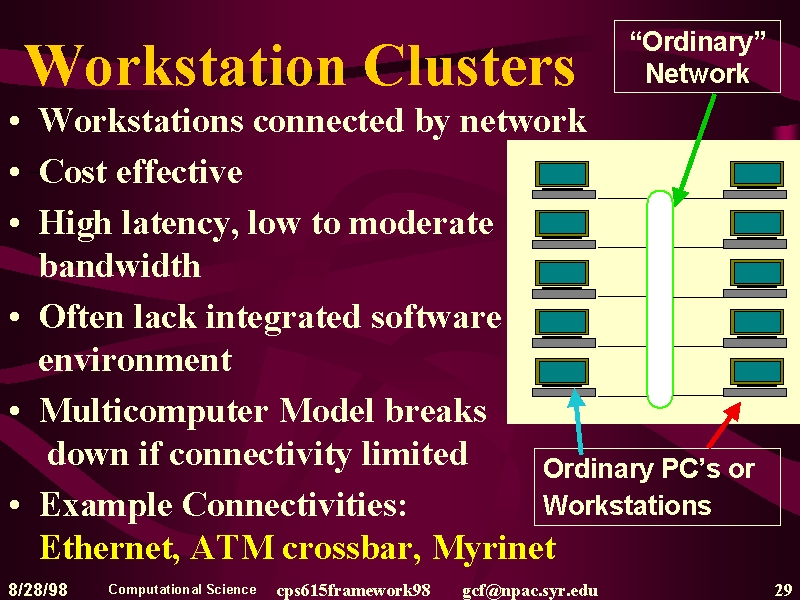 Workstation Clusters

“Ordinary” Network

• Workstations connected by network
• Cost effective
• High latency, low to moderate bandwidth
• Often lack integrated software environment
• Multicomputer Model breaks down if connectivity limited
• Example Connectivities: Ethernet, ATM crossbar, Myrinet

Ordinary PC’s or Workstations

8/28/98 Computational Science cps615framework98 gcf@npac.syr.edu 29